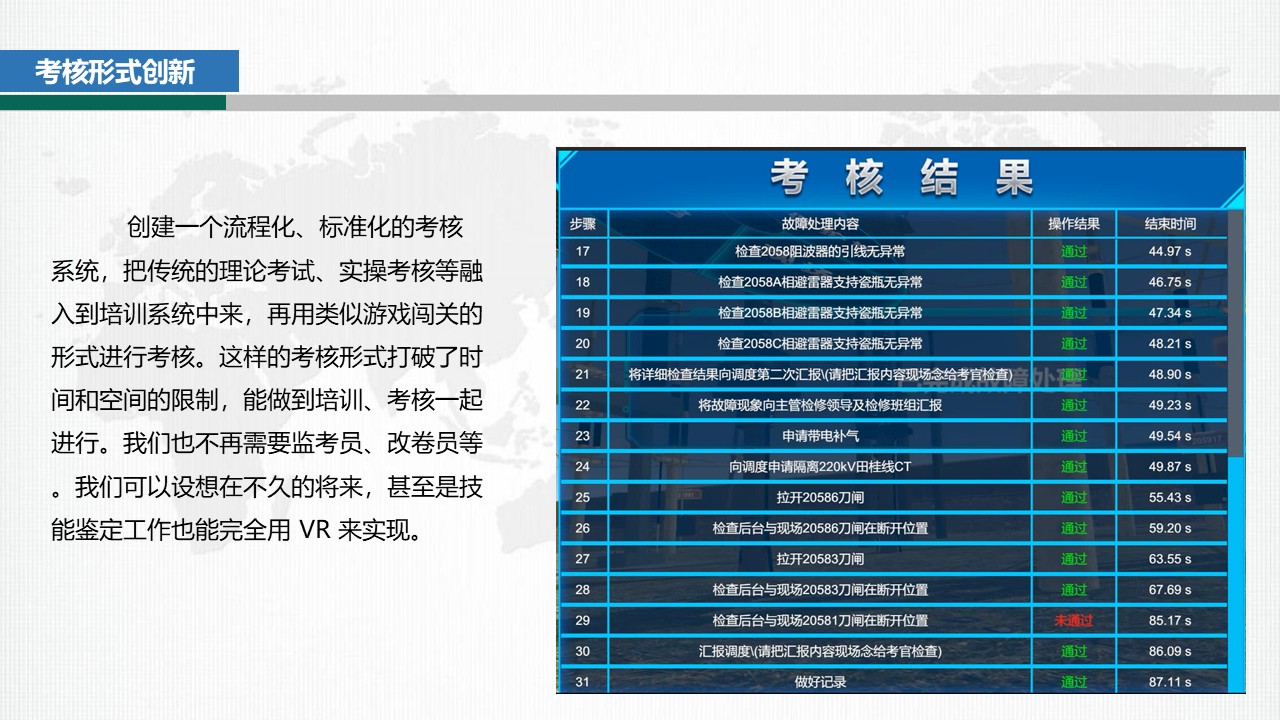 考核形式创新

创建一个流程化、标准化的考核系统，把传统的理论考试、实操考核等融入到培训系统中来，再用类似游戏闯关的形式进行考核。这样的考核形式打破了时间和空间的限制，能做到培训、考核一起进行。我们也不再需要监考员、改卷员等。我们可以设想在不久的将来，甚至是技能鉴定工作也能完全用 VR 来实现。

考 核 结 果

| 步骤 | 故障处理内容 | 操作结果 | 结束时间 |
|---|---|---|---|
| 17 | 检查2058阻波器的引线无异常 | 通过 | 44.97 s |
| 18 | 检查2058A相避雷器支持瓷瓶无异常 | 通过 | 46.75 s |
| 19 | 检查2058B相避雷器支持瓷瓶无异常 | 通过 | 47.34 s |
| 20 | 检查2058C相避雷器支持瓷瓶无异常 | 通过 | 48.21 s |
| 21 | 将详细检查结果向调度第二次汇报\(请把汇报内容现场念给考官检查) | 通过 | 48.90 s |
| 22 | 将故障现象向主管检修领导及检修班组汇报 | 通过 | 49.23 s |
| 23 | 申请带电补气 | 通过 | 49.54 s |
| 24 | 向调度申请隔离220kV田桂线CT | 通过 | 49.87 s |
| 25 | 拉开20586刀闸 | 通过 | 55.43 s |
| 26 | 检查后台与现场20586刀闸在断开位置 | 通过 | 59.20 s |
| 27 | 拉开20583刀闸 | 通过 | 63.55 s |
| 28 | 检查后台与现场20583刀闸在断开位置 | 通过 | 67.69 s |
| 29 | 检查后台与现场20581刀闸在断开位置 | 未通过 | 85.17 s |
| 30 | 汇报调度\(请把汇报内容现场念给考官检查) | 通过 | 86.09 s |
| 31 | 做好记录 | 通过 | 87.11 s |